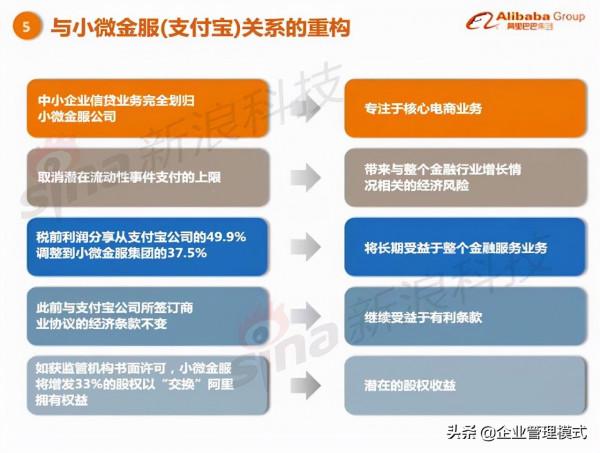 5 与小微金服(支付宝)关系的重构

Alibaba Group 阿里巴巴集团

中小企业信贷业务完全划归小微金服公司

专注于核心电商业务

取消潜在流动性事件支付的上限

带来与整个金融行业增长情况相关的经济风险

税前利润分享从支付宝公司的49.9%调整到小微金服集团的37.5%

将长期受益于整个金融服务业务

此前与支付宝公司所签订商业协议的经济条款不变

继续受益于有利条款

如获监管机构书面许可，小微金服将增发33%的股权以“交换”阿里拥有权益

潜在的股权收益

sina 新浪科技

sina 新浪科技

头条 @企业管理模式